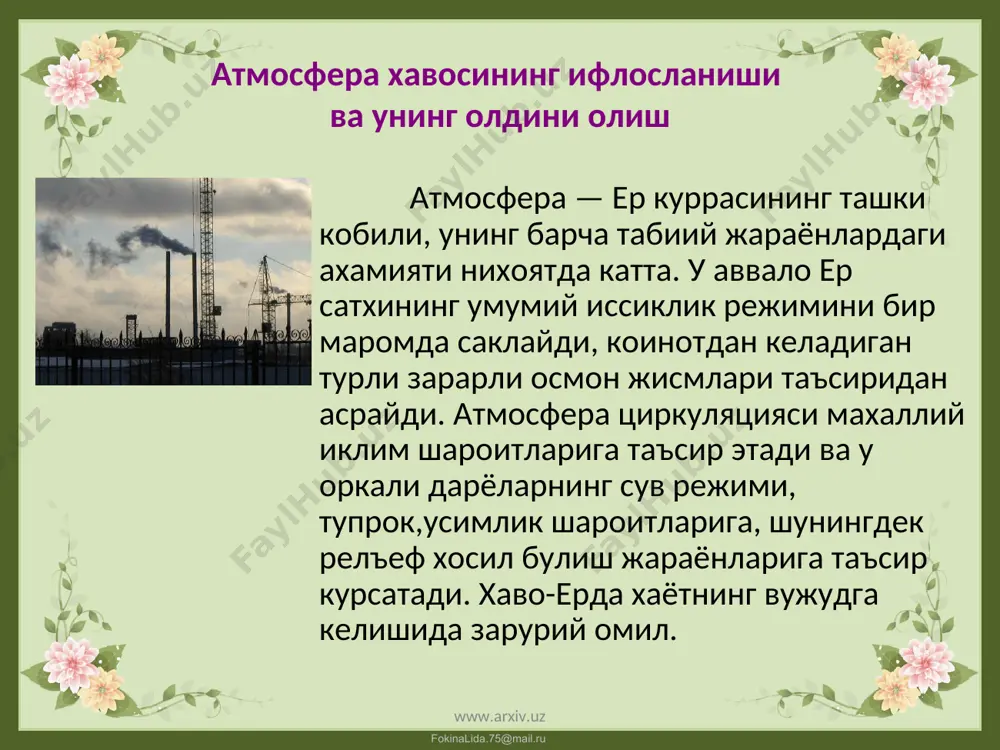 Атмосфера хавосининг ифлосланиши ва унинг олдини олиш

Атмосфера — Ер куррасининг ташки кобили, унинг барча табиий жараёнлардаги ахамияти нихоятда катта. У аввало Ер сатхининг умумий иссиклик режимини бир маромда саклайди, коинотдан келадиган турли зарарли осмон жисмлари таъсиридан асрайди. Атмосфера циркуляцияси махаллий иклим шароитларига таъсир этади ва у оркали дарёларнинг сув режими, тупрок,усимлик шароитларига, шунингдек релъеф хосил булиш жараёнларига таъсир курсатади. Хаво-Ерда хаётнинг вужудга келишида зарурий омил.

FaylHub.uz

www.arxiv.uz

FokinaLida.75@mail.ru